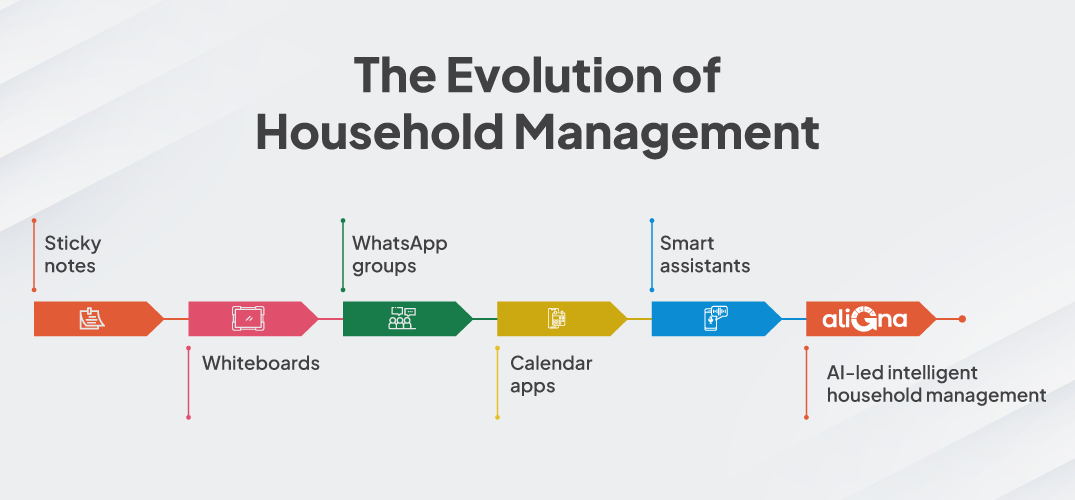 The Evolution of Household Management

Sticky notes

Whiteboards

WhatsApp groups

Calendar apps

Smart assistants

aliGna

AI-led intelligent household management